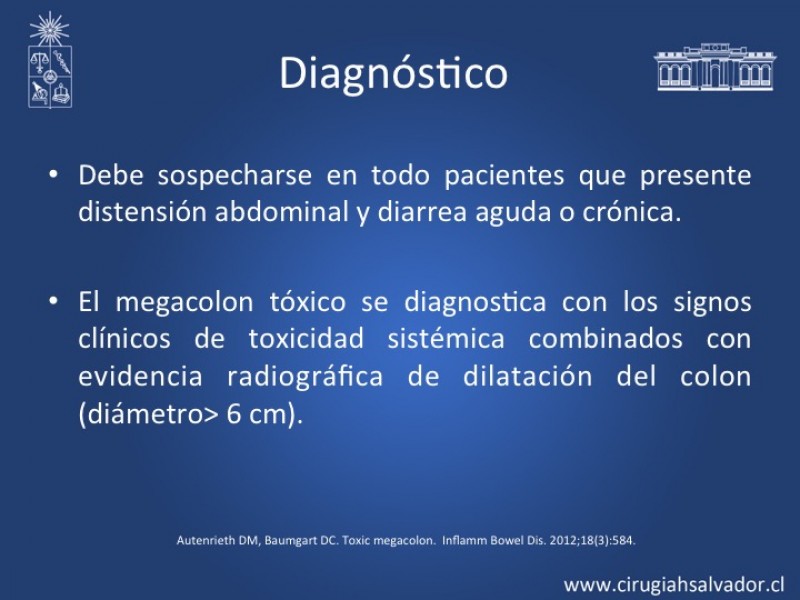 Diagnóstico

• Debe sospecharse en todo pacientes que presente distensión abdominal y diarrea aguda o crónica.

• El megacolon tóxico se diagnostica con los signos clínicos de toxicidad sistémica combinados con evidencia radiográfica de dilatación del colon (diámetro> 6 cm).

Autenrieth DM, Baumgart DC. Toxic megacolon. Inflamm Bowel Dis. 2012;18(3):584.

www.cirugiahsalvador.cl